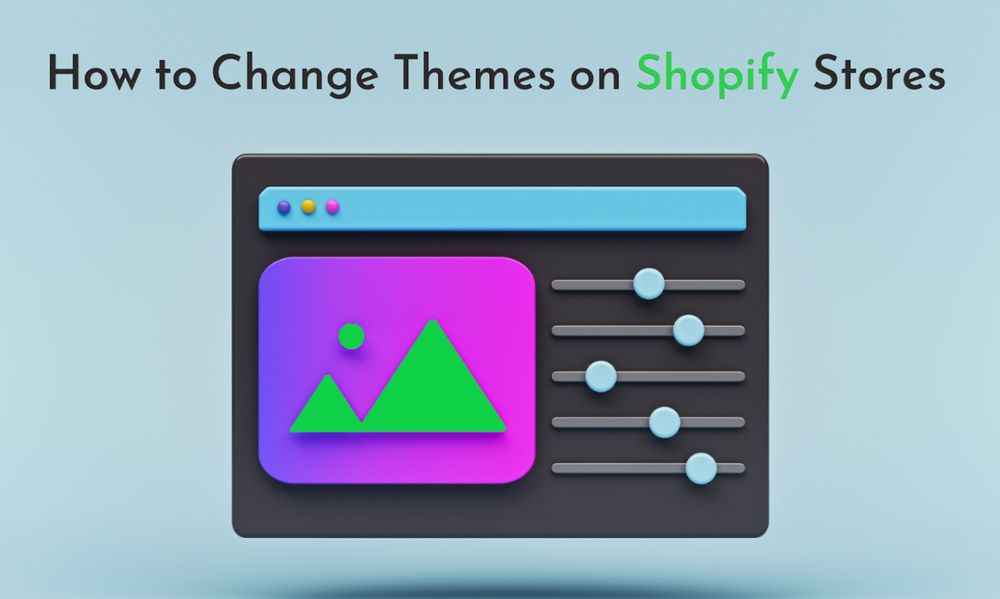 How to Change Themes on Shopify Stores